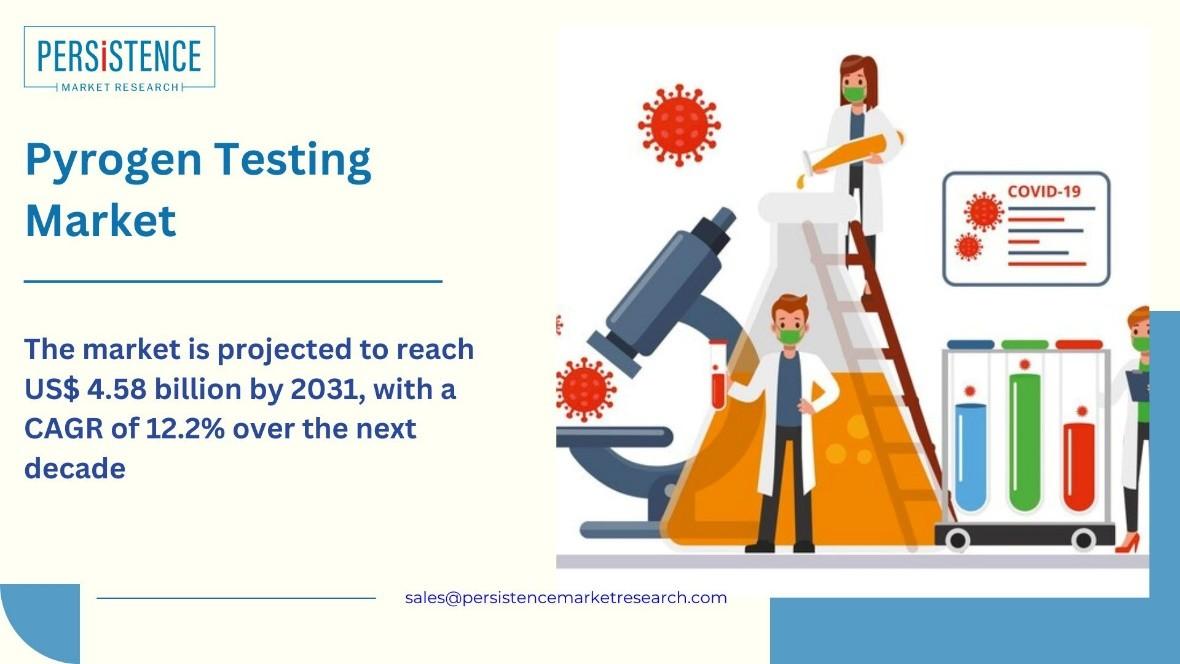 PERSiSTENCE
MARKET RESEARCH

Pyrogen Testing Market

The market is projected to reach US$ 4.58 billion by 2031, with a CAGR of 12.2% over the next decade

COVID-19

sales@persistencemarketresearch.com